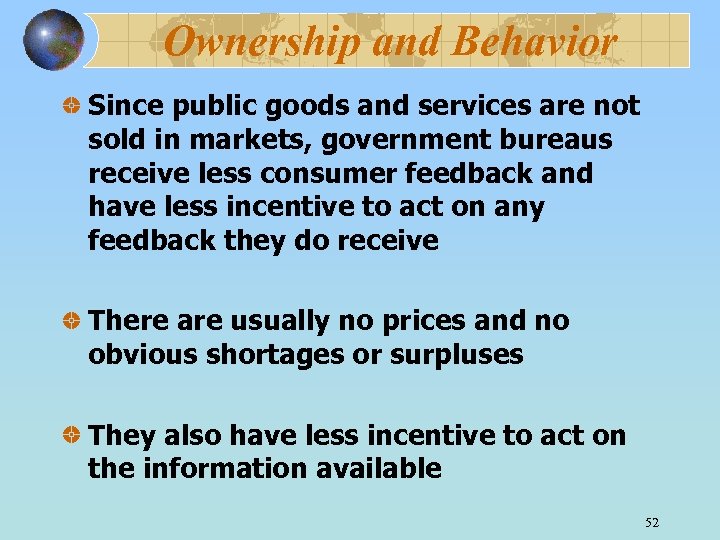 Ownership and Behavior

Since public goods and services are not sold in markets, government bureaus receive less consumer feedback and have less incentive to act on any feedback they do receive

There are usually no prices and no obvious shortages or surpluses

They also have less incentive to act on the information available

52